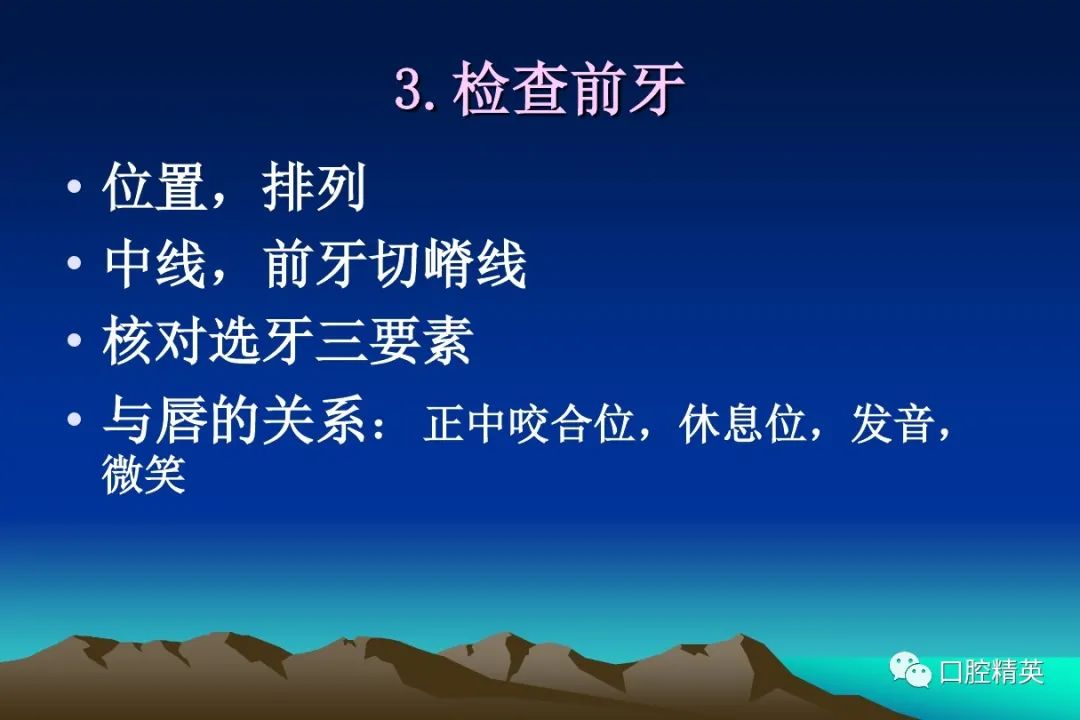 3. 检查前牙

• 位置，排列
• 中线，前牙切嵴线
• 核对选牙三要素
• 与唇的关系：正中咬合位，休息位，发音，微笑

口腔精英